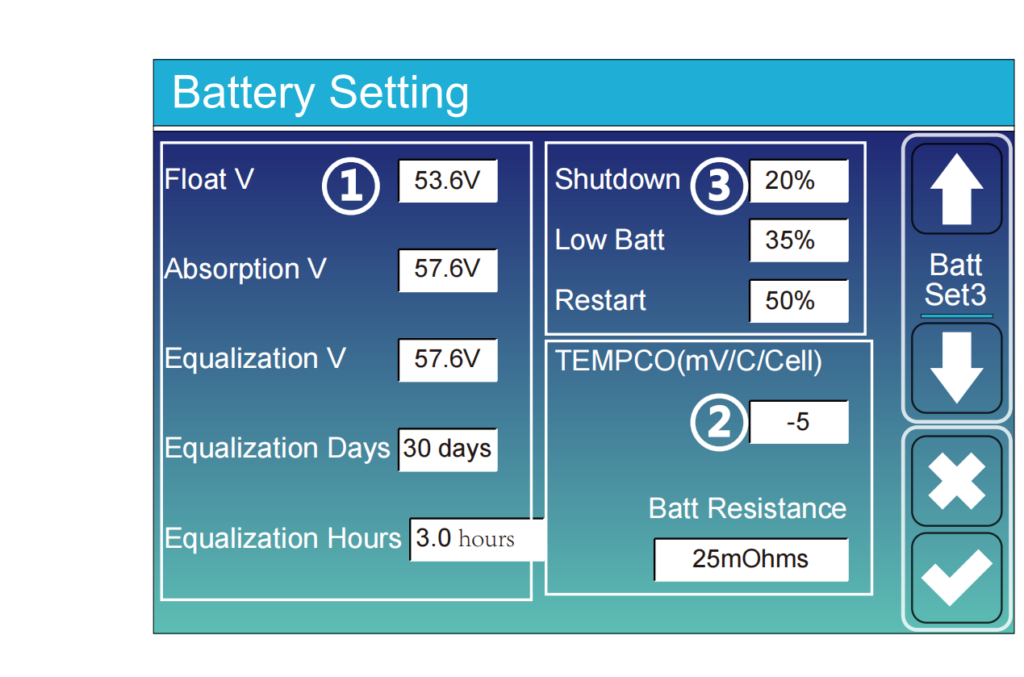 Battery Setting

Float V ① 53.6V

Absorption V 57.6V

Equalization V 57.6V

Equalization Days 30 days

Equalization Hours 3.0 hours

Shutdown ③ 20%

Low Batt 35%

Restart 50%

TEMPCO(mV/C/Cell)

② -5

Batt Resistance

25mOhms

Batt Set3